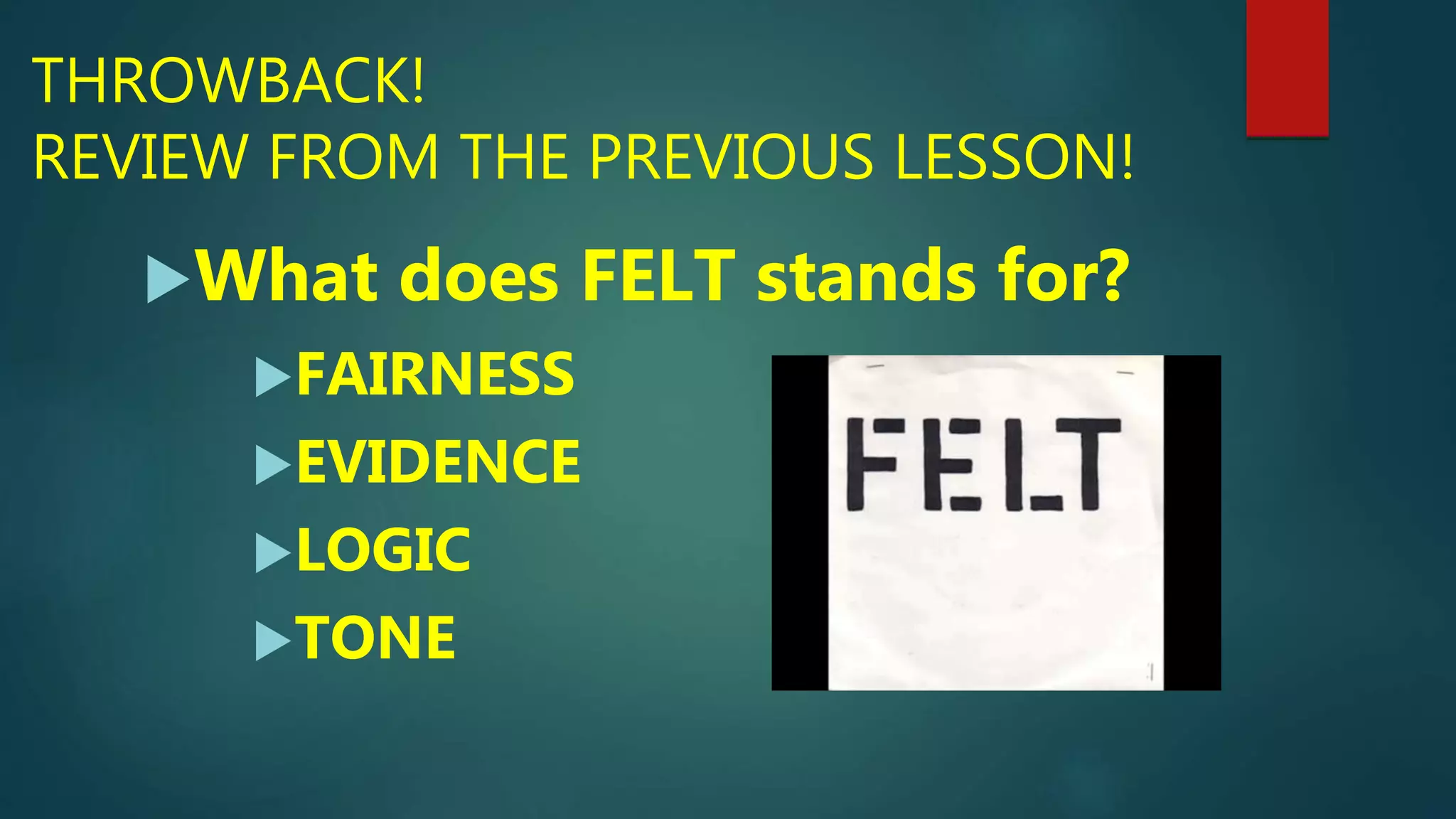 THROWBACK!
REVIEW FROM THE PREVIOUS LESSON!

What does FELT stands for?

FAIRNESS

EVIDENCE

LOGIC

TONE

FELT